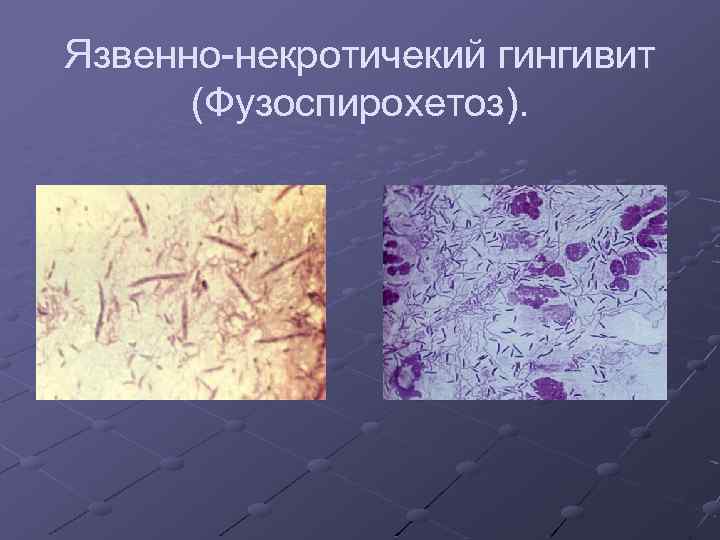 Язвенно-некротичекий гингивит (Фузоспирохетоз).